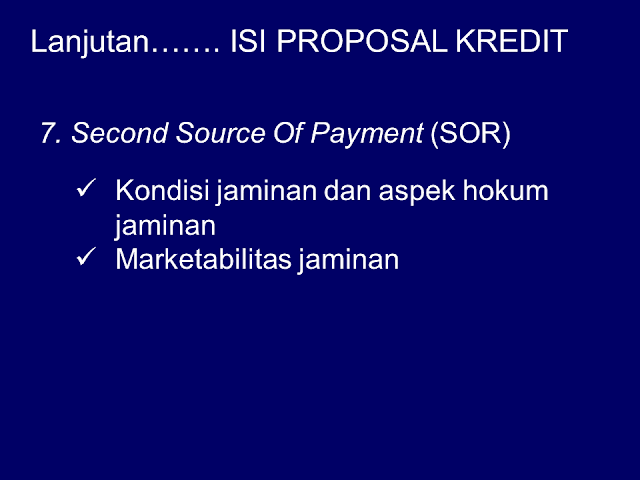 Lanjutan……. ISI PROPOSAL KREDIT

7. Second Source Of Payment (SOR)

✓ Kondisi jaminan dan aspek hokum jaminan
✓ Marketabilitas jaminan